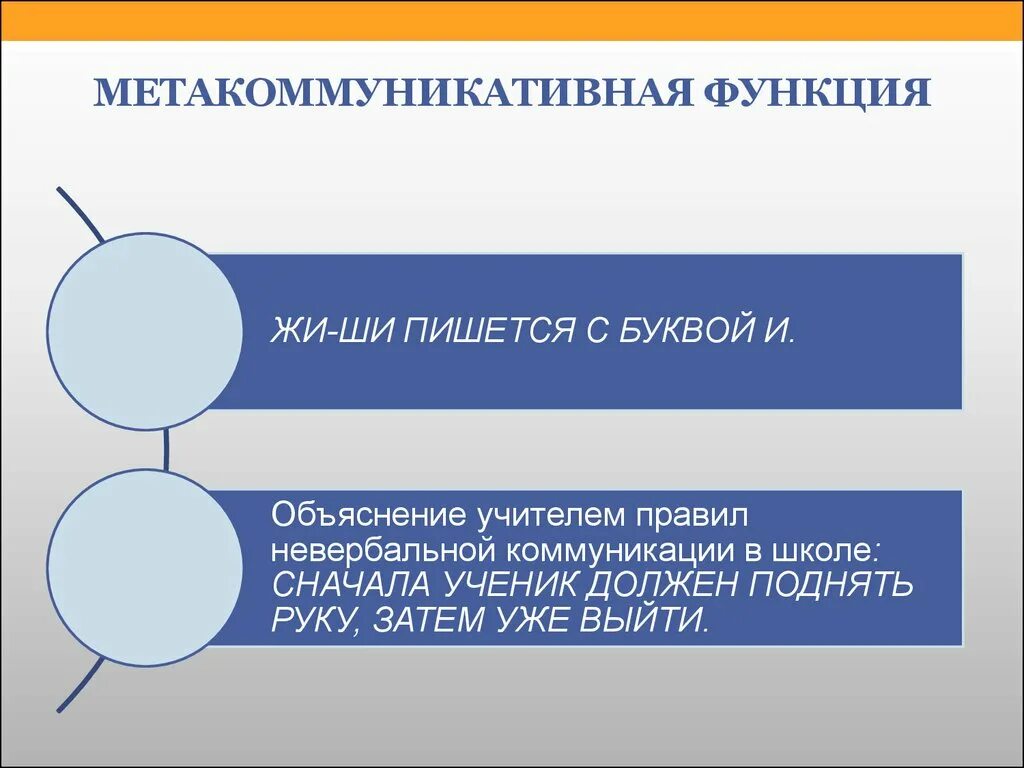 МЕТАКОММУНИКАТИВНАЯ ФУНКЦИЯ

ЖИ-ШИ ПИШЕТСЯ С БУКВОЙ И.

Объяснение учителем правил невербальной коммуникации в школе: СНАЧАЛА УЧЕНИК ДОЛЖЕН ПОДНЯТЬ РУКУ, ЗАТЕМ УЖЕ ВЫЙТИ.